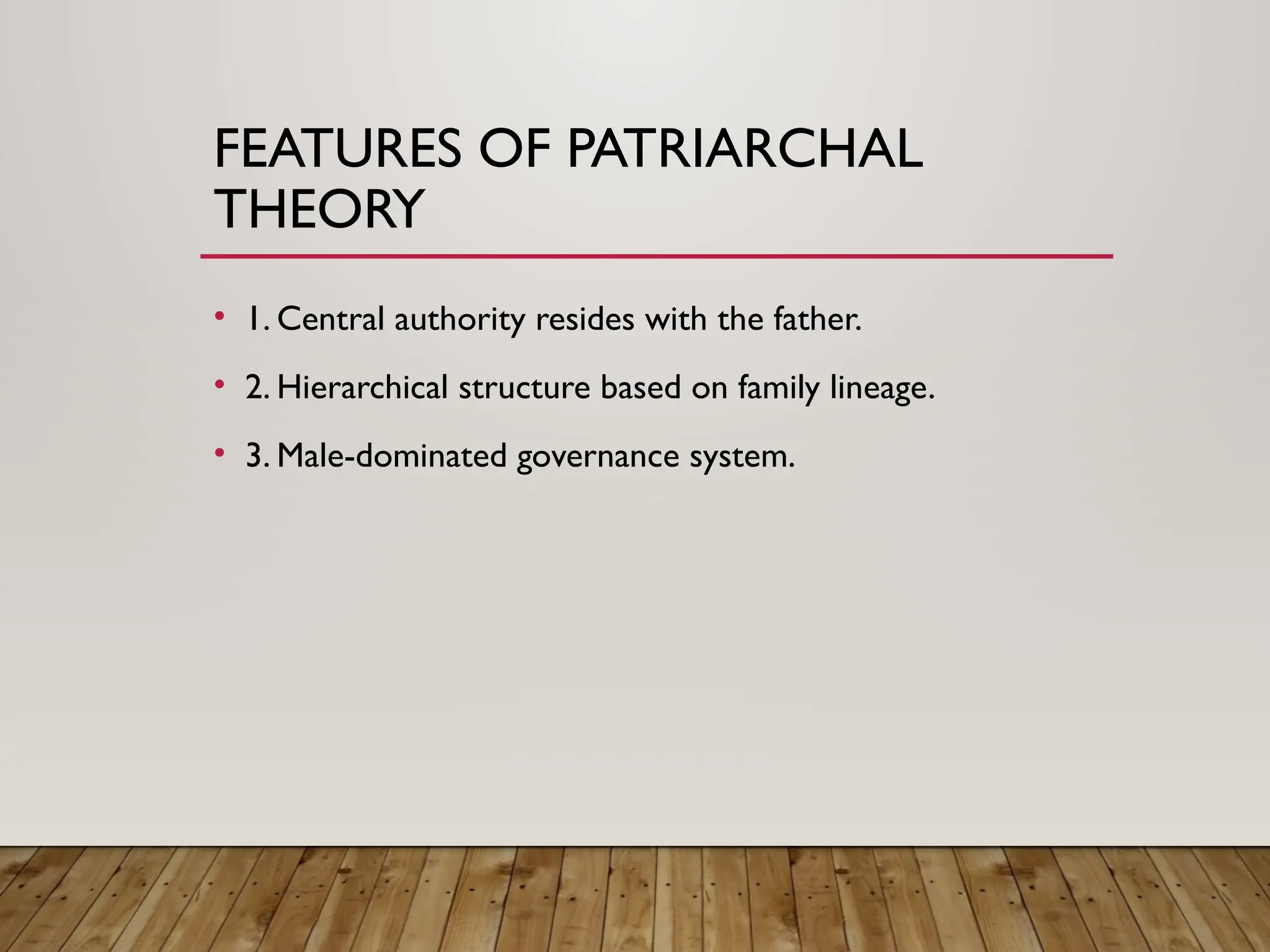 FEATURES OF PATRIARCHAL THEORY

• 1. Central authority resides with the father.

• 2. Hierarchical structure based on family lineage.

• 3. Male-dominated governance system.